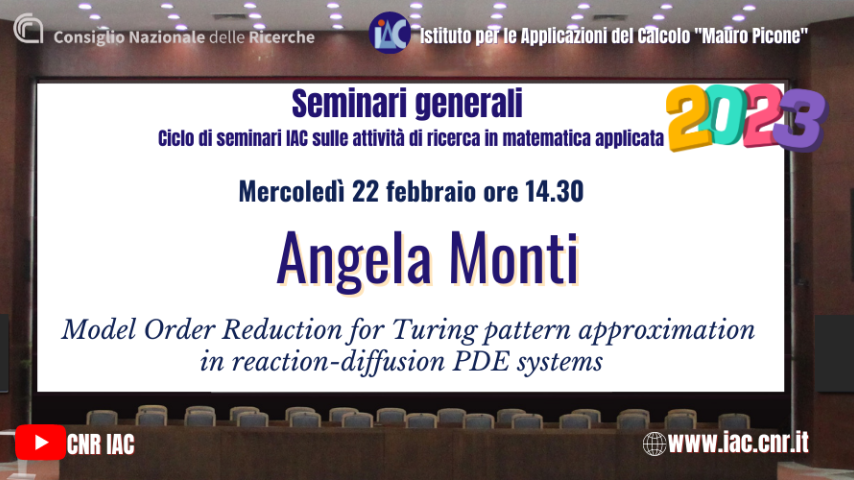 Consiglio Nazionale delle Ricerche

IAC Istituto per le Applicazioni del Calcolo "Mauro Picone"

Seminari generali

Ciclo di seminari IAC sulle attività di ricerca in matematica applicata

2023

Mercoledì 22 febbraio ore 14.30

Angela Monti

Model Order Reduction for Turing pattern approximation in reaction-diffusion PDE systems

CNR IAC

www.iac.cnr.it